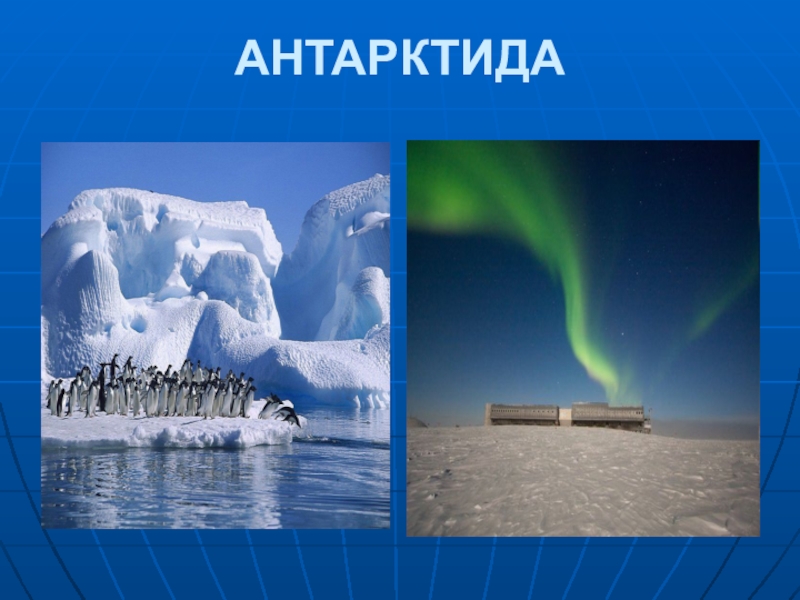 АНТАРКТИДА